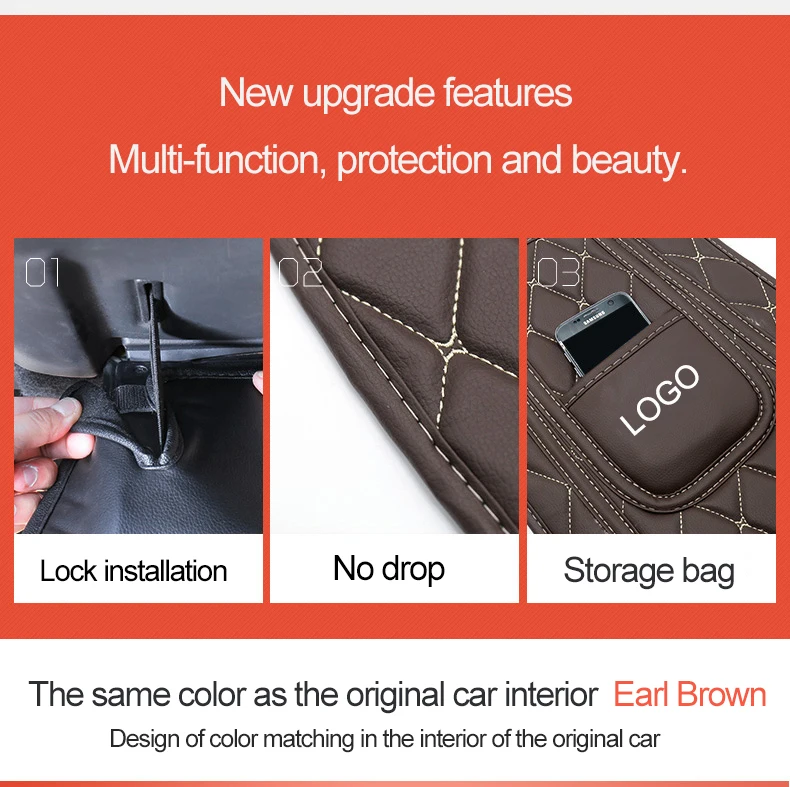 New upgrade features

Multi-function, protection and beauty.

01

Lock installation

02

No drop

03

SAMSUNG

LOGO

Storage bag

The same color as the original car interior Earl Brown

Design of color matching in the interior of the original car